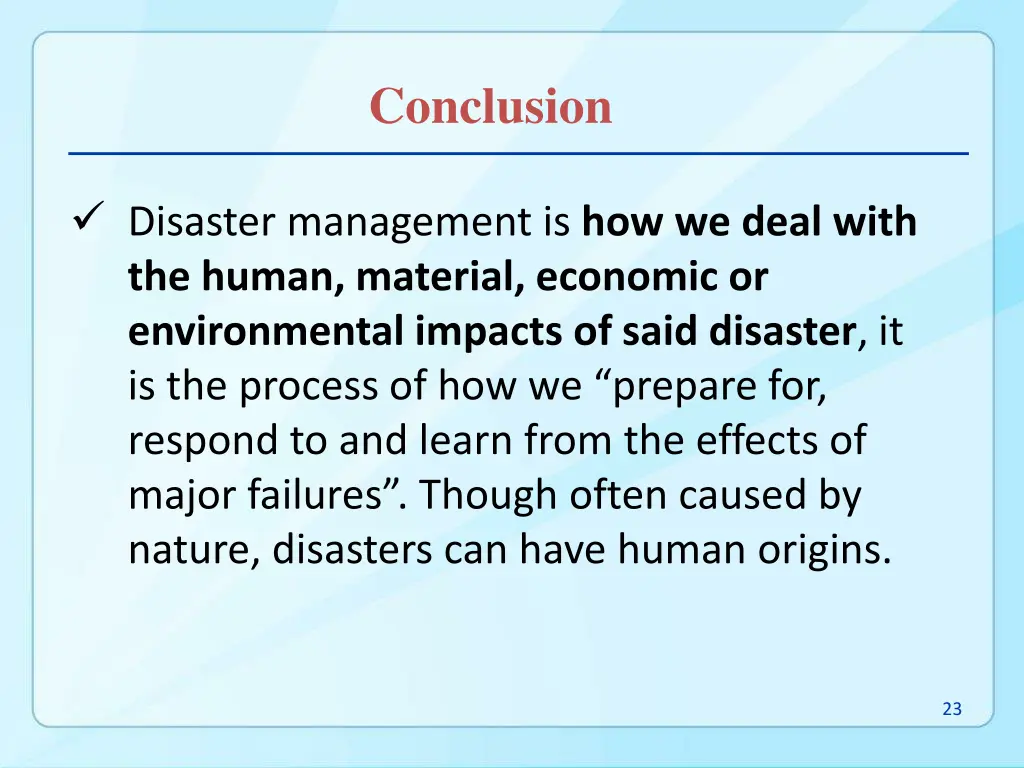 Conclusion

✓ Disaster management is how we deal with the human, material, economic or environmental impacts of said disaster, it is the process of how we “prepare for, respond to and learn from the effects of major failures”. Though often caused by nature, disasters can have human origins.

23